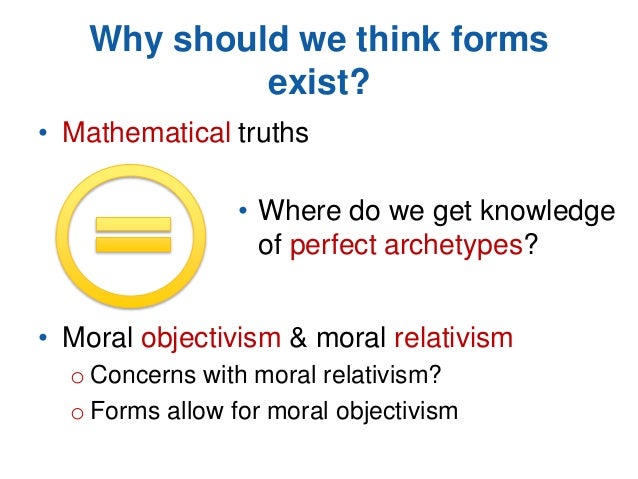 Why should we think forms exist?

• Mathematical truths

• Where do we get knowledge of perfect archetypes?

• Moral objectivism & moral relativism
 o Concerns with moral relativism?
 o Forms allow for moral objectivism